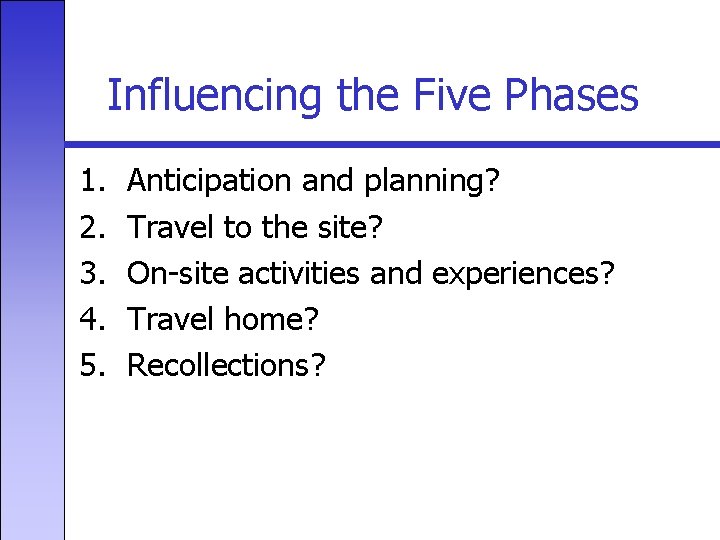 Influencing the Five Phases

1. Anticipation and planning?
2. Travel to the site?
3. On-site activities and experiences?
4. Travel home?
5. Recollections?